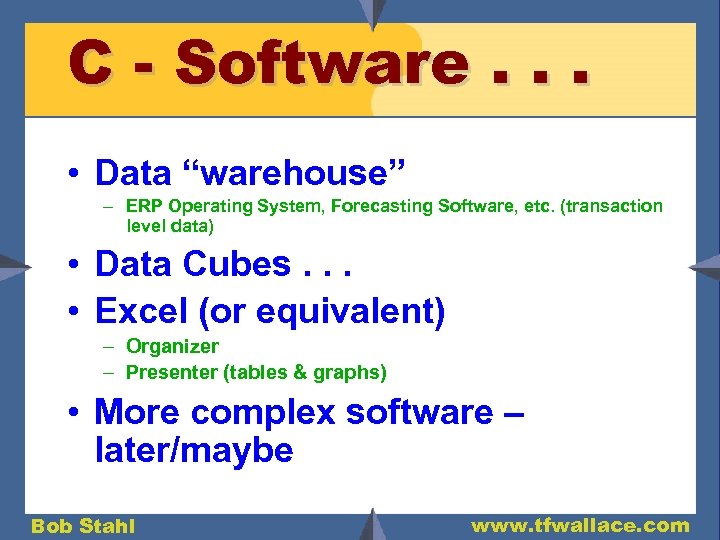 C - Software . . .

• Data “warehouse”
– ERP Operating System, Forecasting Software, etc. (transaction level data)
• Data Cubes . . .
• Excel (or equivalent)
– Organizer
– Presenter (tables & graphs)
• More complex software – later/maybe

Bob Stahl
www.tfwallace.com